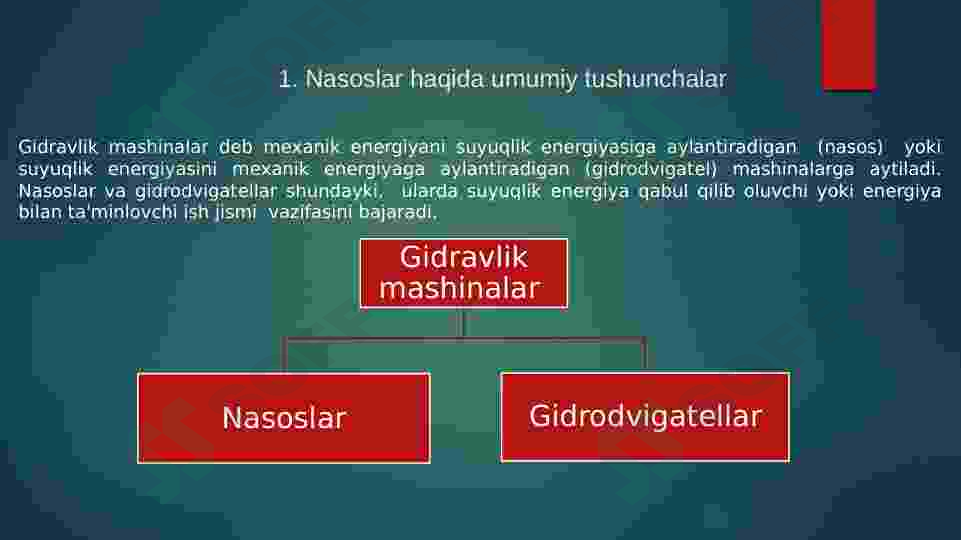 1. Nasoslar haqida umumiy tushunchalar

Gidravlik mashinalar deb mexanik energiyani suyuqlik energiyasiga aylantiradigan (nasos) yoki suyuqlik energiyasini mexanik energiyaga aylantiradigan (gidrodvigatel) mashinalarga aytiladi. Nasoslar va gidrodvigatellar shundayki, ularda suyuqlik energiya qabul qilib oluvchi yoki energiya bilan ta'minlovchi ish jismi vazifasini bajaradi.

Gidravlik mashinalar

Nasoslar

Gidrodvigatellar